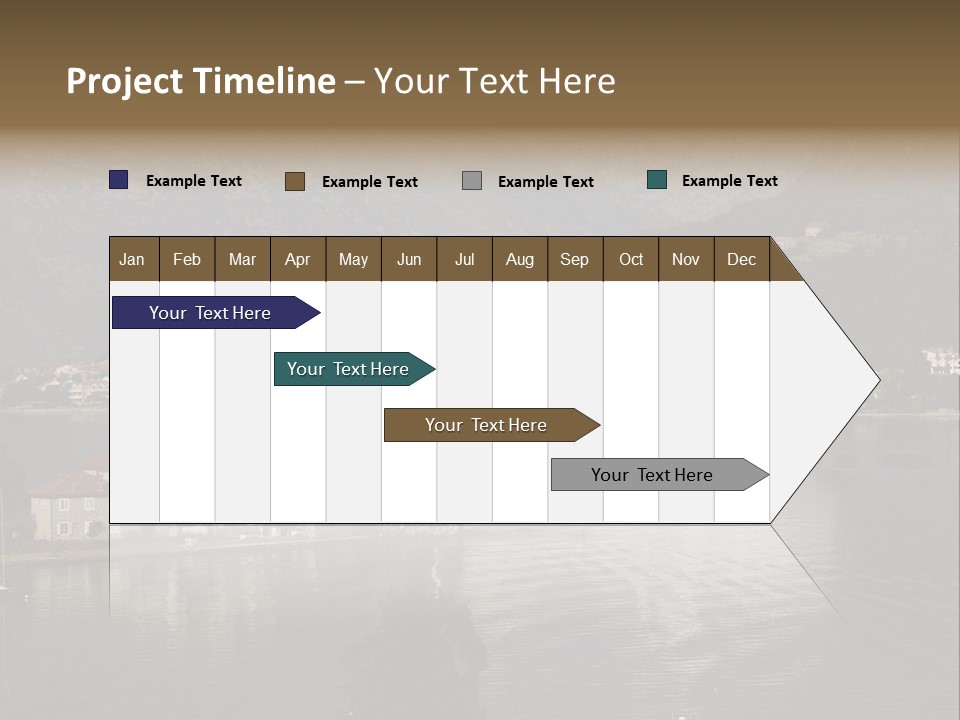 Project Timeline – Your Text Here

Example Text
Example Text
Example Text
Example Text

| Jan | Feb | Mar | Apr | May | Jun | Jul | Aug | Sep | Oct | Nov | Dec |
|---|---|---|---|---|---|---|---|---|---|---|---|

Your Text Here

Your Text Here

Your Text Here

Your Text Here